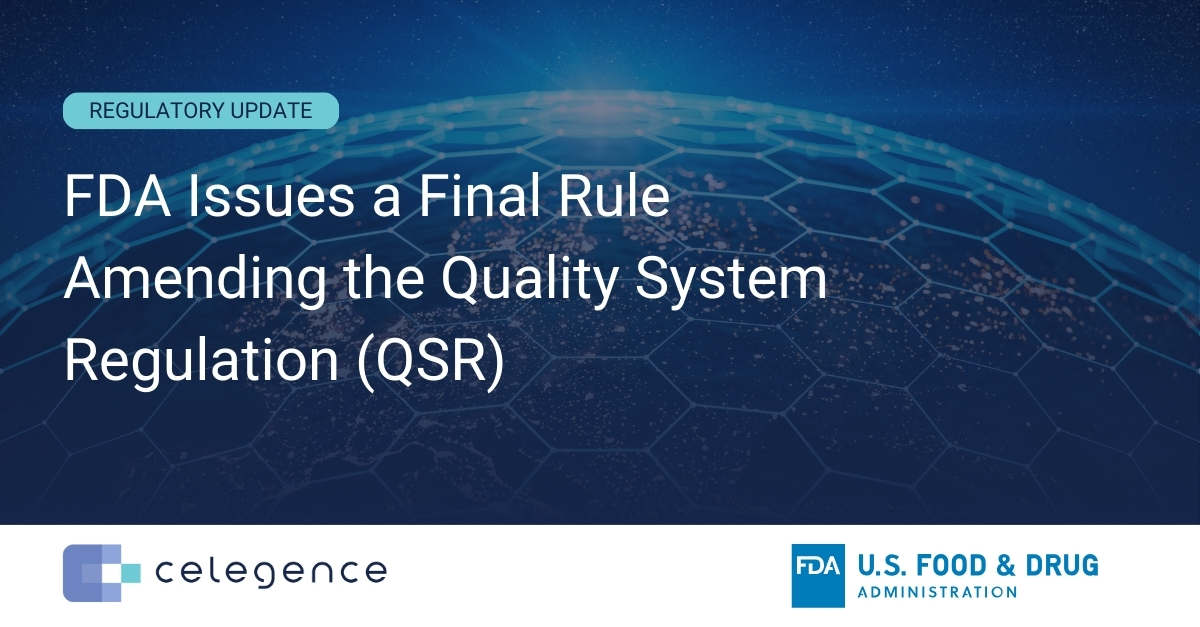 REGULATORY UPDATE

FDA Issues a Final Rule Amending the Quality System Regulation (QSR)

celegence

FDA U.S. FOOD & DRUG ADMINISTRATION